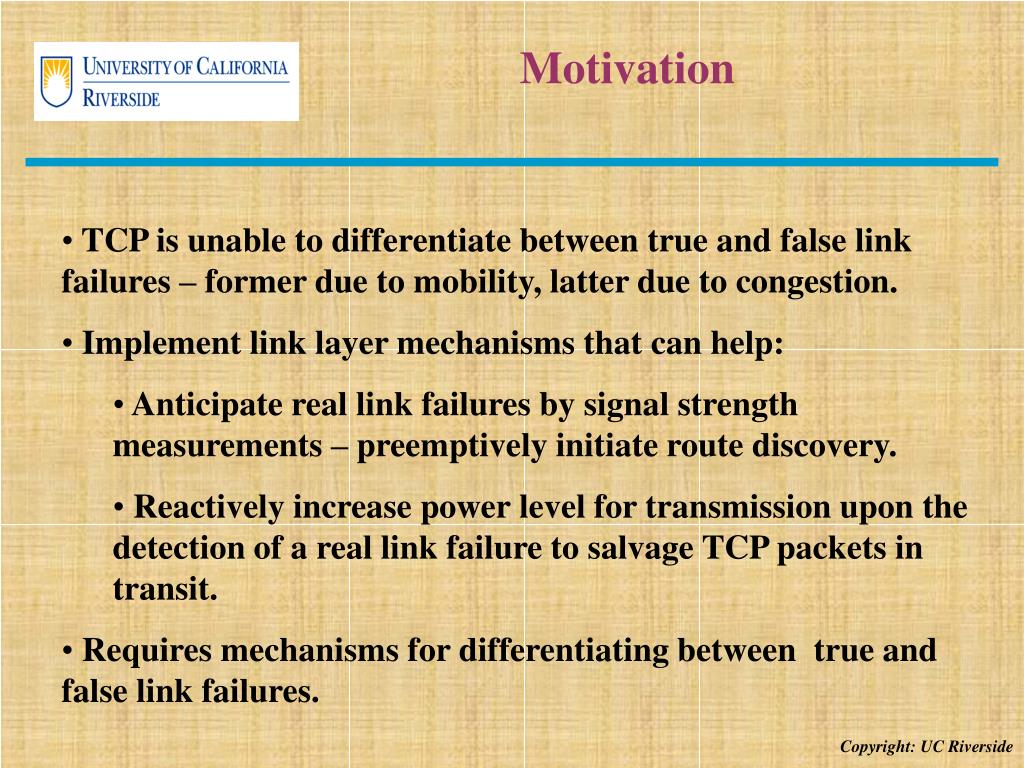 UNIVERSITY OF CALIFORNIA
RIVERSIDE

Motivation

• TCP is unable to differentiate between true and false link failures – former due to mobility, latter due to congestion.

• Implement link layer mechanisms that can help:

• Anticipate real link failures by signal strength measurements – preemptively initiate route discovery.

• Reactively increase power level for transmission upon the detection of a real link failure to salvage TCP packets in transit.

• Requires mechanisms for differentiating between true and false link failures.

Copyright: UC Riverside